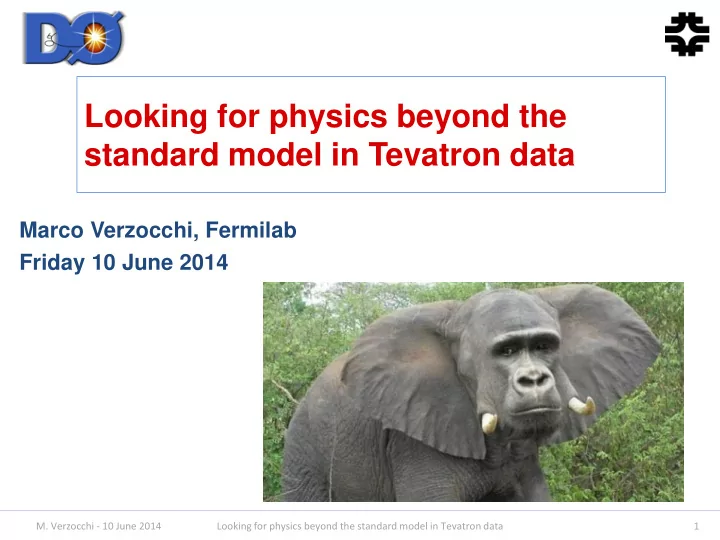 DØ

Looking for physics beyond the standard model in Tevatron data

Marco Verzocchi, Fermilab
Friday 10 June 2014

M. Verzocchi - 10 June 2014
Looking for physics beyond the standard model in Tevatron data
1